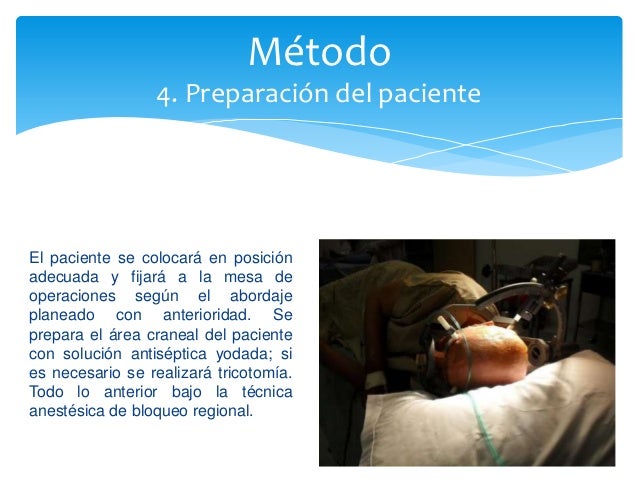 Método
4. Preparación del paciente

El paciente se colocará en posición adecuada y fijará a la mesa de operaciones según el abordaje planeado con anterioridad. Se prepara el área craneal del paciente con solución antiséptica yodada; si es necesario se realizará tricotomía. Todo lo anterior bajo la técnica anestésica de bloqueo regional.